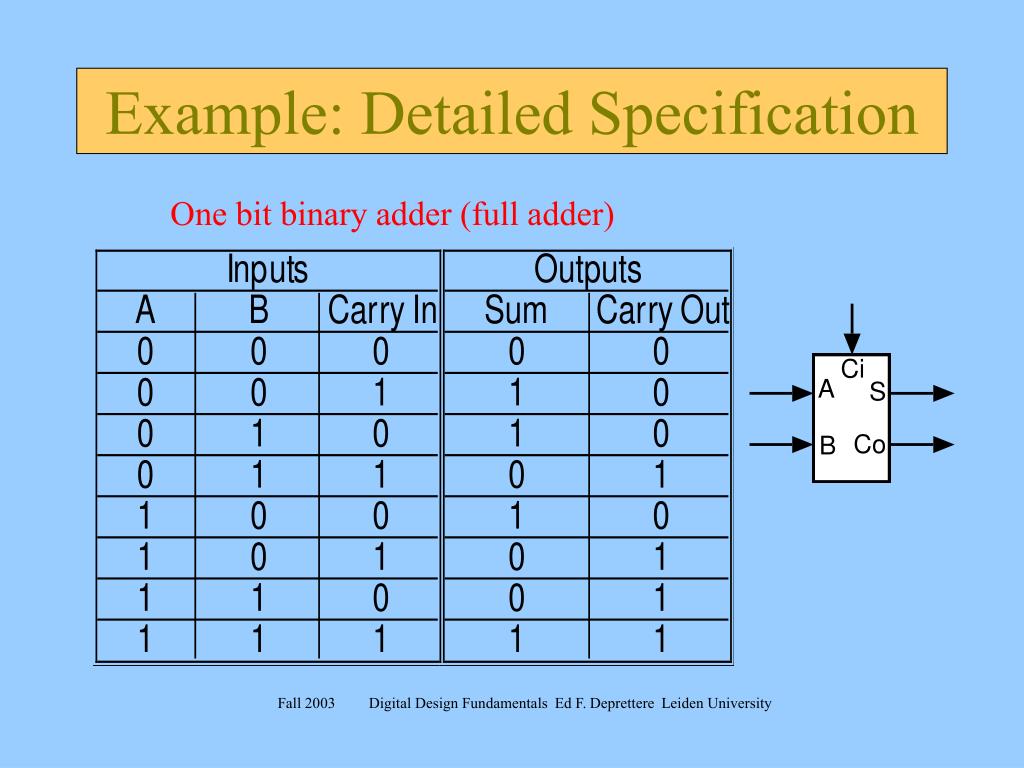 Example: Detailed Specification

One bit binary adder (full adder)

| Inputs | | | Outputs | |
|---|---|---|---|---|
| A | B | Carry In | Sum | Carry Out |
| 0 | 0 | 0 | 0 | 0 |
| 0 | 0 | 1 | 1 | 0 |
| 0 | 1 | 0 | 1 | 0 |
| 0 | 1 | 1 | 0 | 1 |
| 1 | 0 | 0 | 1 | 0 |
| 1 | 0 | 1 | 0 | 1 |
| 1 | 1 | 0 | 0 | 1 |
| 1 | 1 | 1 | 1 | 1 |

Ci
A
S
B
Co

Fall 2003 Digital Design Fundamentals Ed F. Deprettere Leiden University